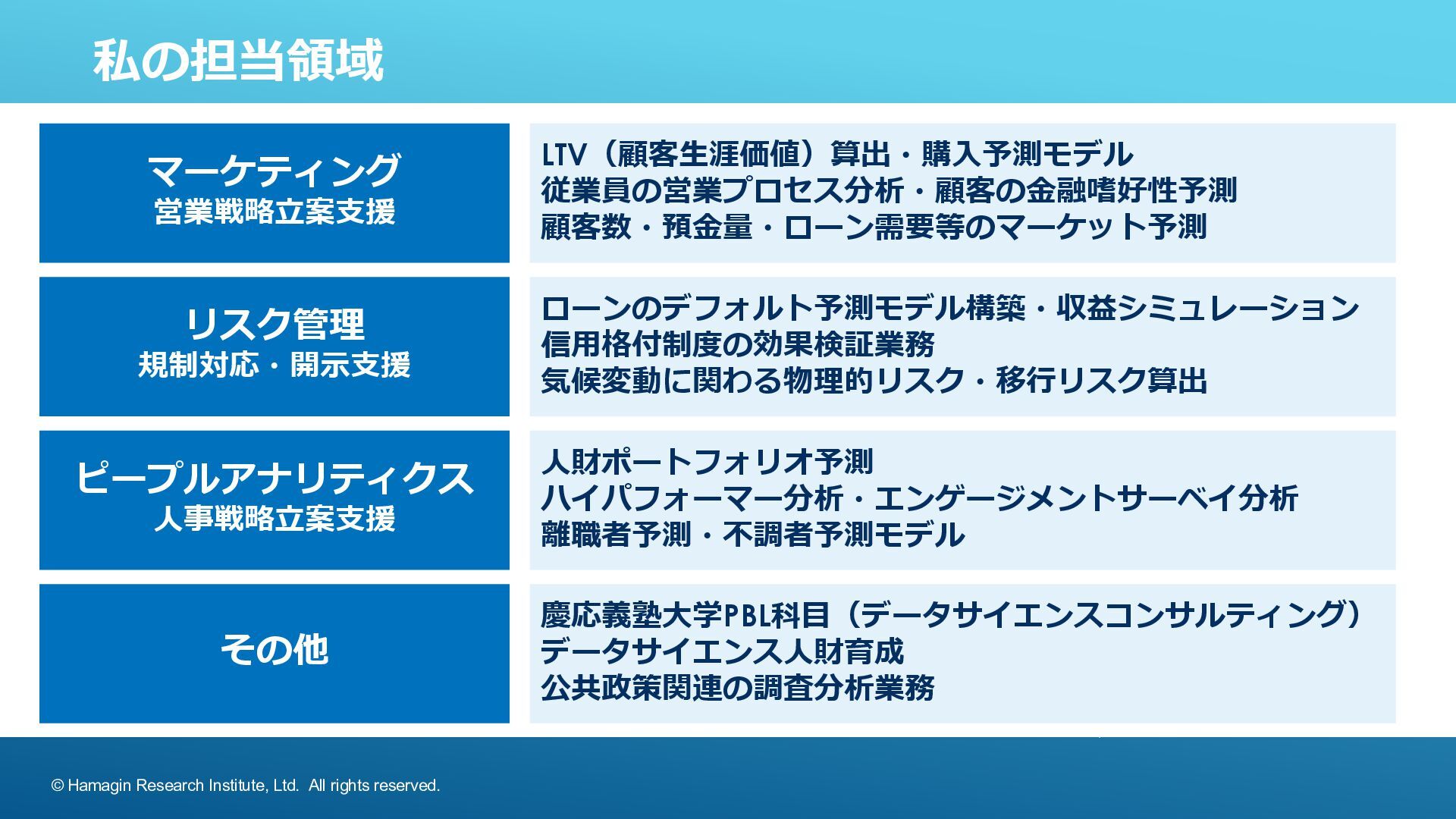 私の担当領域

マーケティング
営業戦略立案支援

LTV（顧客生涯価値）算出・購入予測モデル
従業員の営業プロセス分析・顧客の金融嗜好性予測
顧客数・預金量・ローン需要等のマーケット予測

リスク管理
規制対応・開示支援

ローンのデフォルト予測モデル構築・収益シミュレーション
信用格付制度の効果検証業務
気候変動に関わる物理的リスク・移行リスク算出

ピープルアナリティクス
人事戦略立案支援

人財ポートフォリオ予測
ハイパフォーマー分析・エンゲージメントサーベイ分析
離職者予測・不調者予測モデル

その他

慶応義塾大学PBL科目（データサイエンスコンサルティング）
データサイエンス人財育成
公共政策関連の調査分析業務

© Hamagin Research Institute, Ltd. All rights reserved.